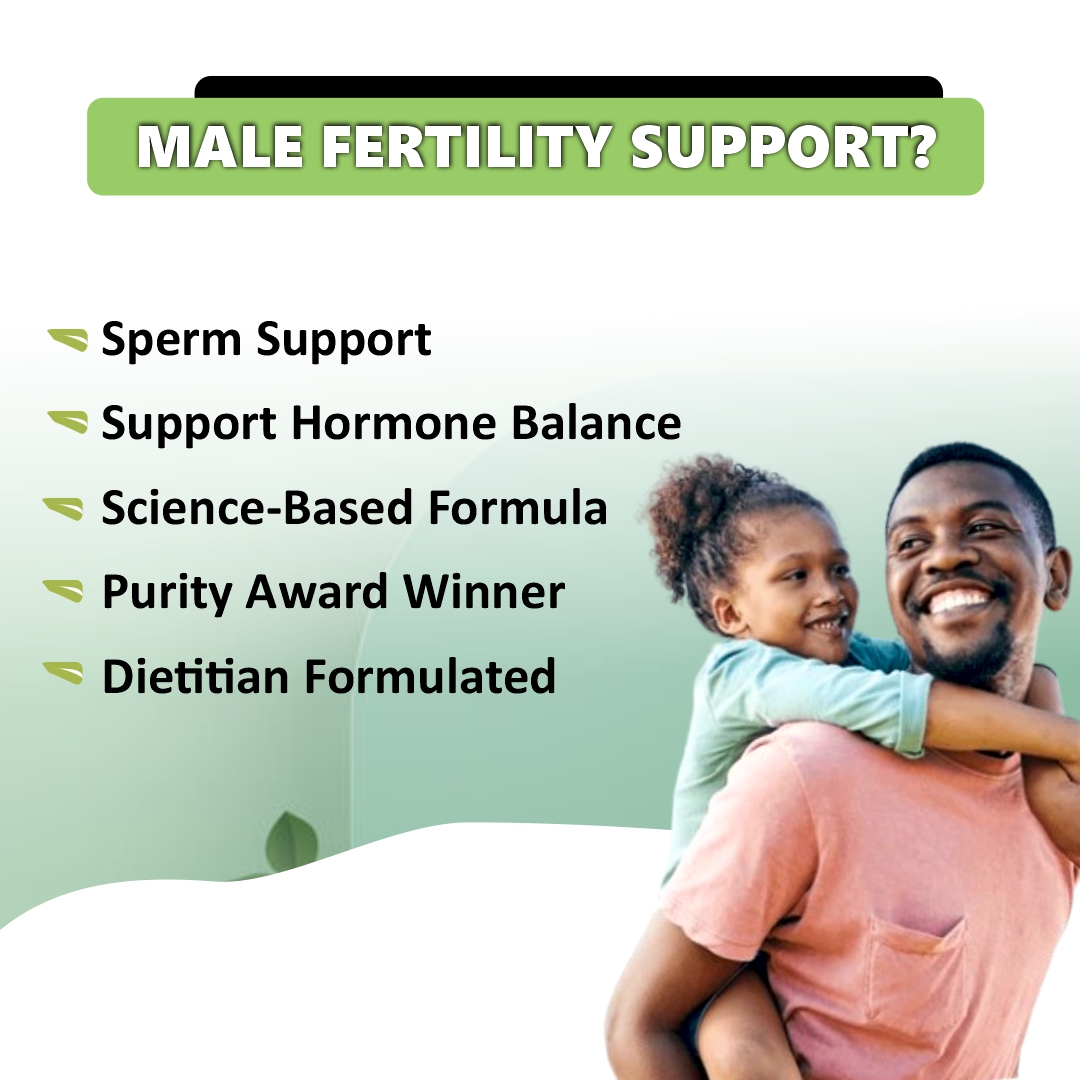 MALE FERTILITY SUPPORT?

Sperm Support

Support Hormone Balance

Science-Based Formula

Purity Award Winner

Dietitian Formulated